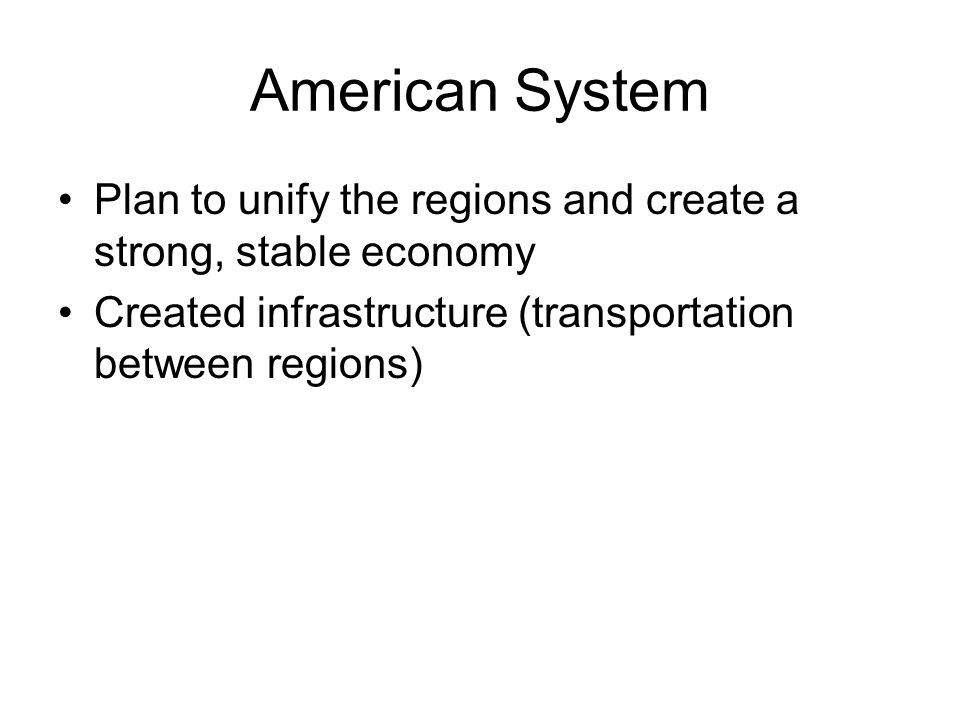 American System

• Plan to unify the regions and create a strong, stable economy
• Created infrastructure (transportation between regions)